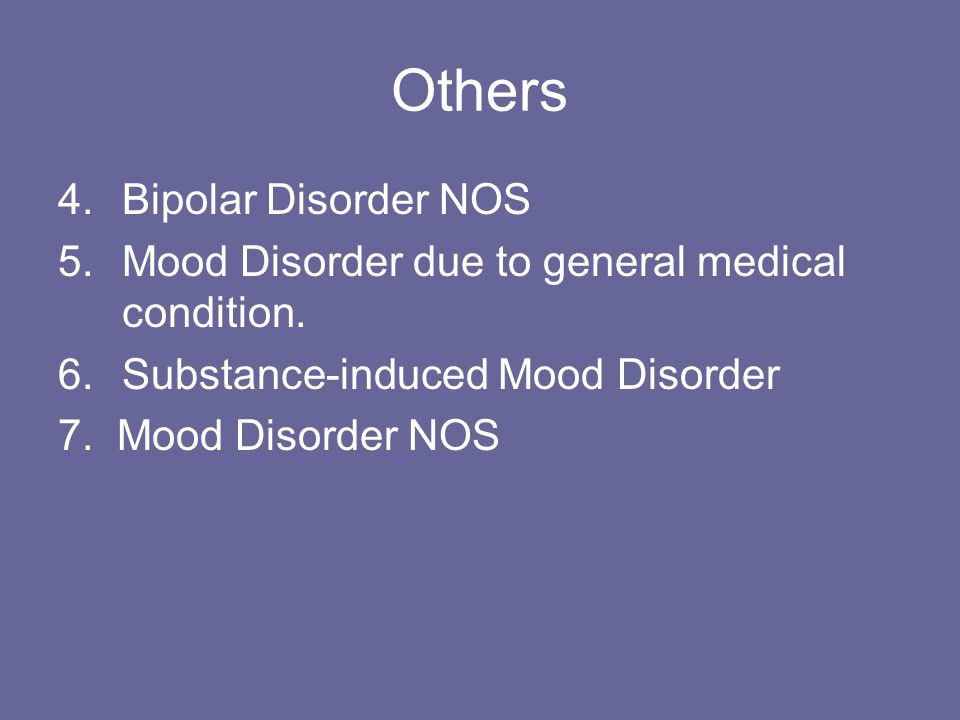 Others

4. Bipolar Disorder NOS
5. Mood Disorder due to general medical condition.
6. Substance-induced Mood Disorder
7. Mood Disorder NOS